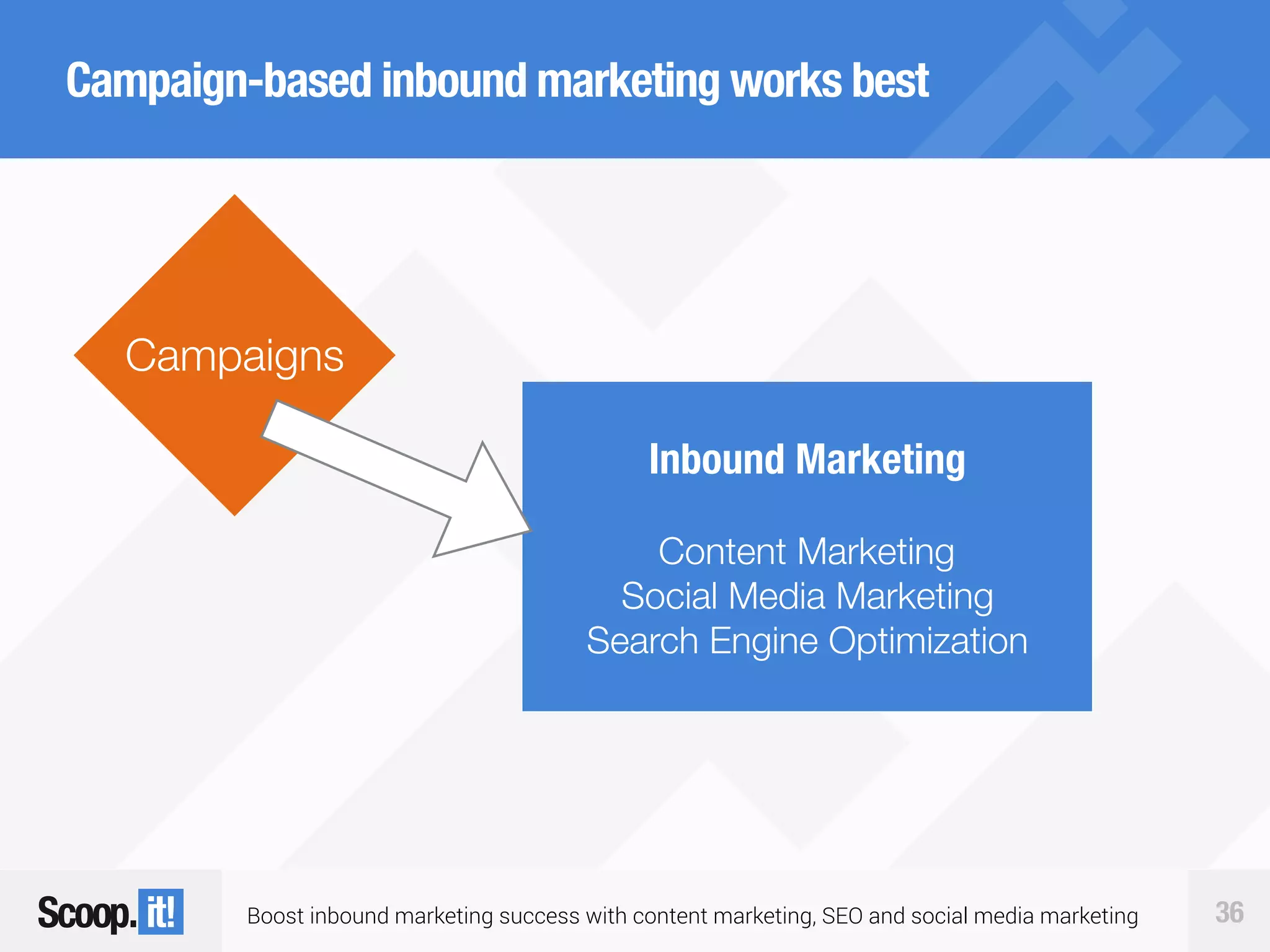 Campaign-based inbound marketing works best

Campaigns

Inbound Marketing

Content Marketing
Social Media Marketing
Search Engine Optimization

Scoop.it!

Boost inbound marketing success with content marketing, SEO and social media marketing

36